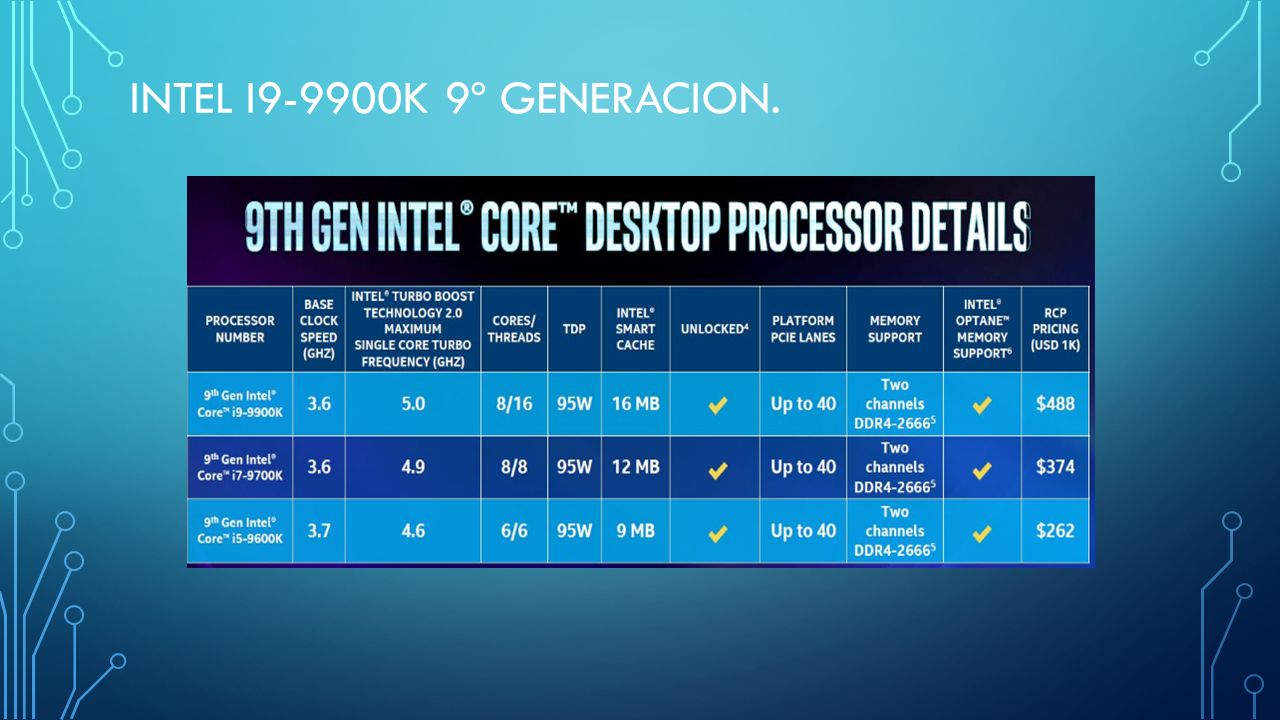 INTEL I9-9900K 9° GENERACION.

9TH GEN INTEL® CORE™ DESKTOP PROCESSOR DETAILS

| PROCESSOR NUMBER | BASE CLOCK SPEED (GHZ) | INTEL® TURBO BOOST TECHNOLOGY 2.0 MAXIMUM SINGLE CORE TURBO FREQUENCY (GHZ) | CORES/ THREADS | TDP | INTEL® SMART CACHE | UNLOCKED⁴ | PLATFORM PCIE LANES | MEMORY SUPPORT | INTEL® OPTANE™ MEMORY SUPPORT⁶ | RCP PRICING (USD 1K) |
|---|---|---|---|---|---|---|---|---|---|---|
| 9th Gen Intel® Core™ i9-9900K | 3.6 | 5.0 | 8/16 | 95W | 16 MB | ✓ | Up to 40 | Two channels DDR4-2666⁵ | ✓ | $488 |
| 9th Gen Intel® Core™ i7-9700K | 3.6 | 4.9 | 8/8 | 95W | 12 MB | ✓ | Up to 40 | Two channels DDR4-2666⁵ | ✓ | $374 |
| 9th Gen Intel® Core™ i5-9600K | 3.7 | 4.6 | 6/6 | 95W | 9 MB | ✓ | Up to 40 | Two channels DDR4-2666⁵ | ✓ | $262 |